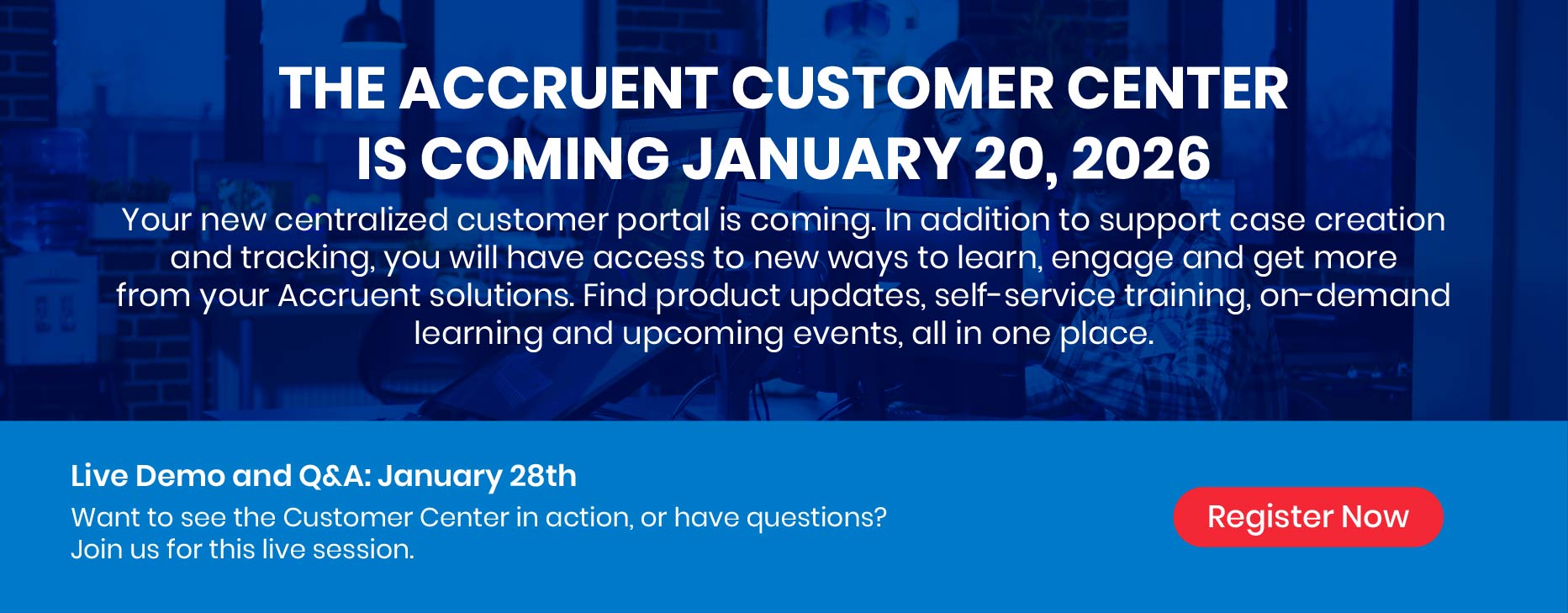 THE ACCRUENT CUSTOMER CENTER IS COMING JANUARY 20, 2026

Your new centralized customer portal is coming. In addition to support case creation and tracking, you will have access to new ways to learn, engage and get more from your Accruent solutions. Find product updates, self-service training, on-demand learning and upcoming events, all in one place.

Live Demo and Q&A: January 28th

Want to see the Customer Center in action, or have questions? Join us for this live session.

Register Now